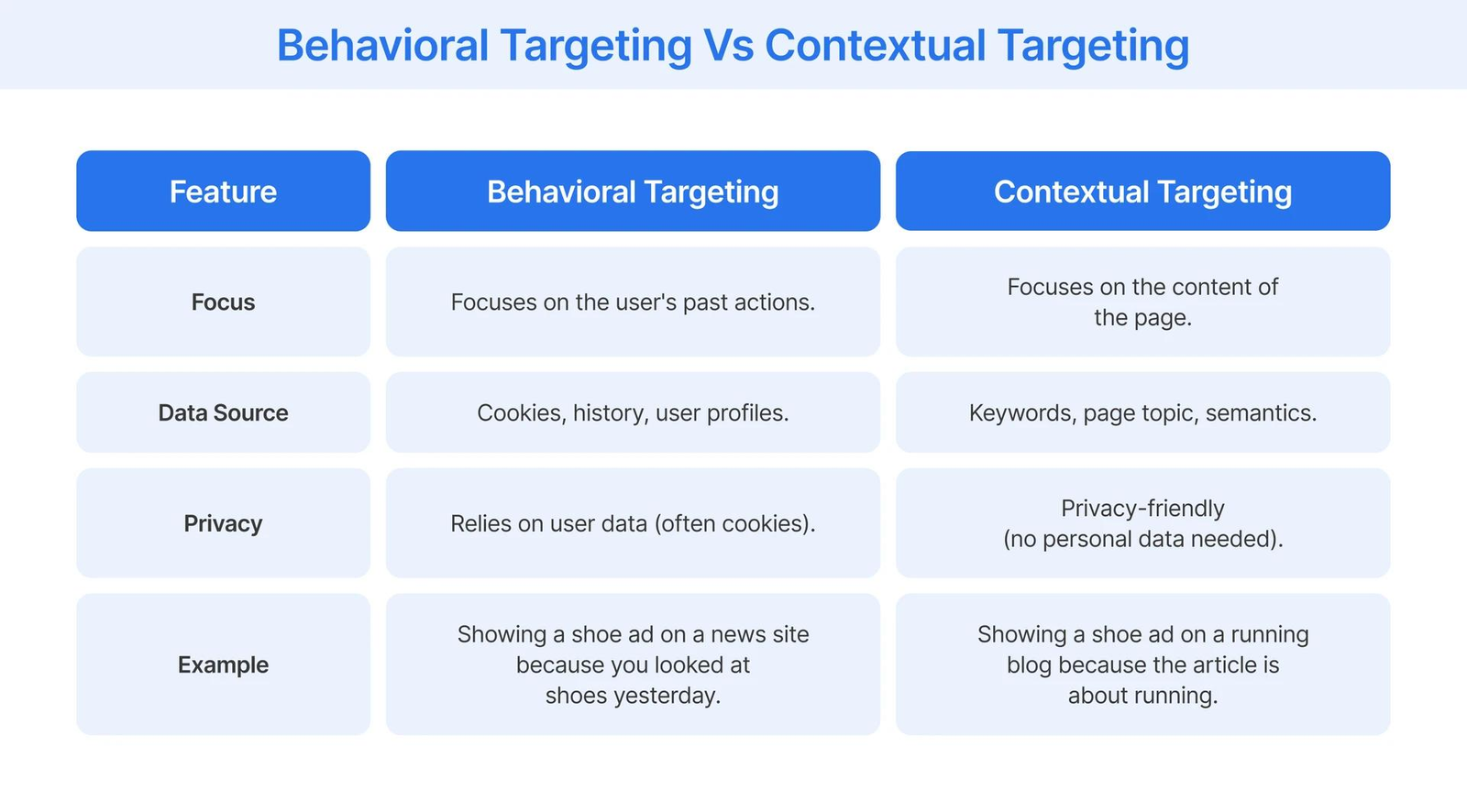 Behavioral Targeting Vs Contextual Targeting

| Feature | Behavioral Targeting | Contextual Targeting |
|---|---|---|
| Focus | Focuses on the user's past actions. | Focuses on the content of the page. |
| Data Source | Cookies, history, user profiles. | Keywords, page topic, semantics. |
| Privacy | Relies on user data (often cookies). | Privacy-friendly (no personal data needed). |
| Example | Showing a shoe ad on a news site because you looked at shoes yesterday. | Showing a shoe ad on a running blog because the article is about running. |